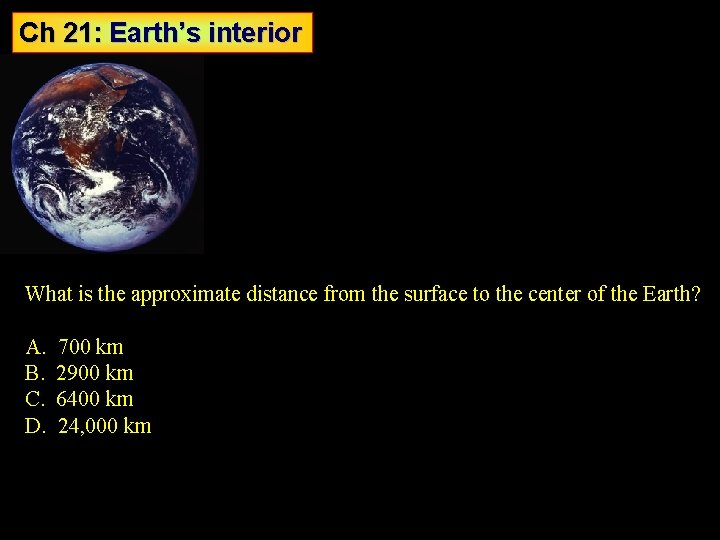 Ch 21: Earth's interior

What is the approximate distance from the surface to the center of the Earth?

A. 700 km
B. 2900 km
C. 6400 km
D. 24,000 km